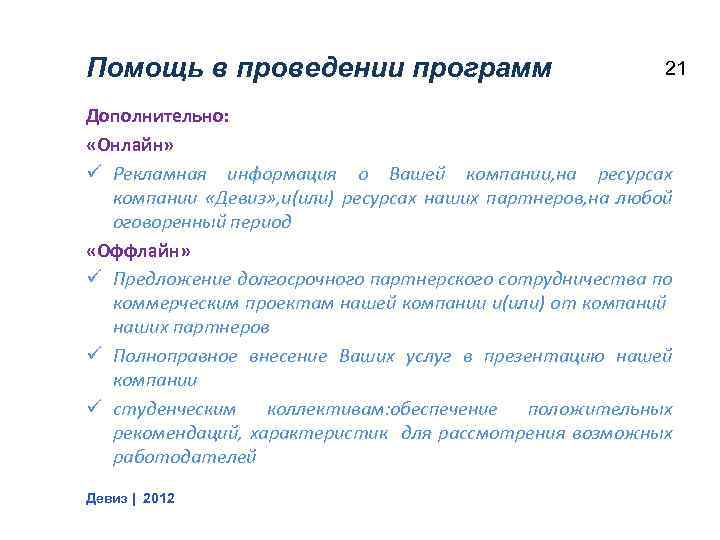 Помощь в проведении программ

21

Дополнительно:

«Онлайн»

✓ Рекламная информация о Вашей компании,на ресурсах компании «Девиз»,и(или) ресурсах наших партнеров,на любой оговоренный период

«Оффлайн»

✓ Предложение долгосрочного партнерского сотрудничества по коммерческим проектам нашей компании и(или) от компаний наших партнеров

✓ Полноправное внесение Ваших услуг в презентацию нашей компании

✓ студенческим коллективам:обеспечение положительных рекомендаций, характеристик для рассмотрения возможных работодателей

Девиз | 2012